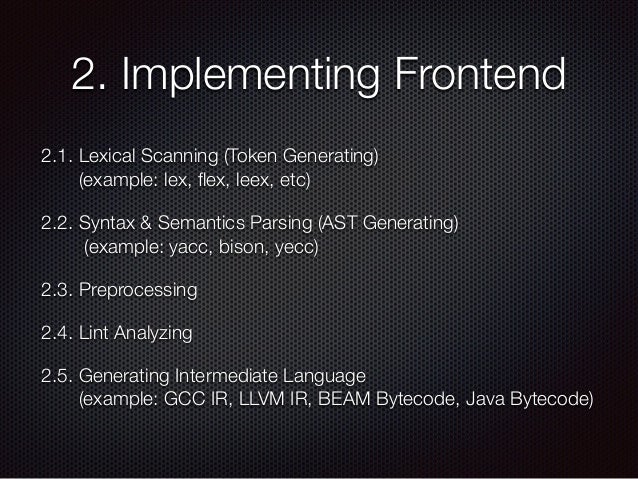 2. Implementing Frontend

2.1. Lexical Scanning (Token Generating)
(example: lex, flex, leex, etc)

2.2. Syntax & Semantics Parsing (AST Generating)
(example: yacc, bison, yecc)

2.3. Preprocessing

2.4. Lint Analyzing

2.5. Generating Intermediate Language
(example: GCC IR, LLVM IR, BEAM Bytecode, Java Bytecode)